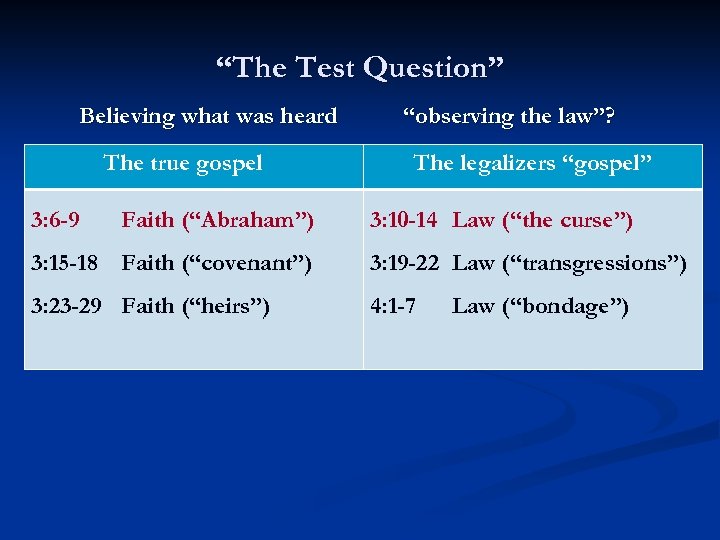 “The Test Question”

Believing what was heard “observing the law”?

| The true gospel | The legalizers “gospel” |
|---|---|
| 3:6-9 Faith (“Abraham”) | 3:10-14 Law (“the curse”) |
| 3:15-18 Faith (“covenant”) | 3:19-22 Law (“transgressions”) |
| 3:23-29 Faith (“heirs”) | 4:1-7 Law (“bondage”) |